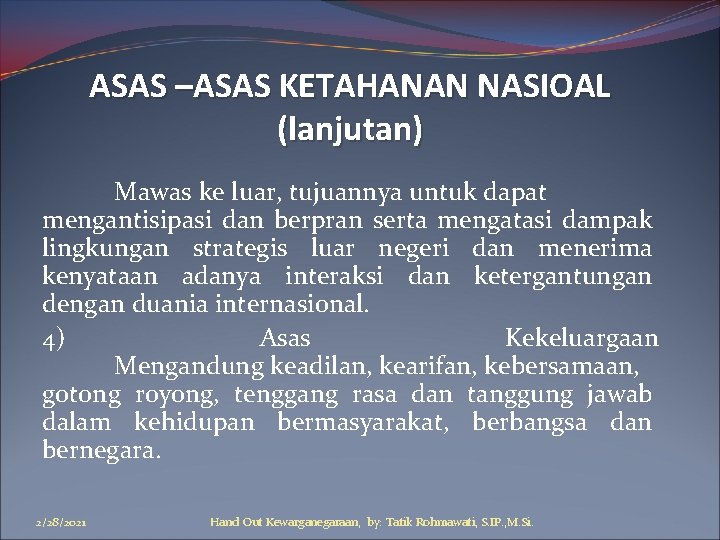 ASAS –ASAS KETAHANAN NASIOAL (lanjutan)

Mawas ke luar, tujuannya untuk dapat mengantisipasi dan berpran serta mengatasi dampak lingkungan strategis luar negeri dan menerima kenyataan adanya interaksi dan ketergantungan dengan duania internasional.

4) Asas Kekeluargaan
Mengandung keadilan, kearifan, kebersamaan, gotong royong, tenggang rasa dan tanggung jawab dalam kehidupan bermasyarakat, berbangsa dan bernegara.

2/28/2021 Hand Out Kewarganegaraan, by: Tatik Rohmawati, S.IP.,M.Si.